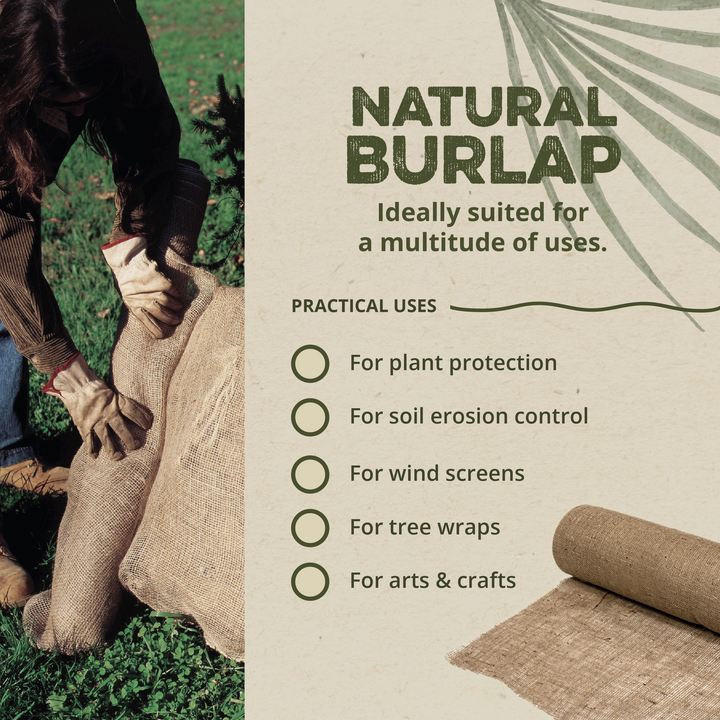 NATURAL BURLAP

Ideally suited for a multitude of uses.

PRACTICAL USES

For plant protection

For soil erosion control

For wind screens

For tree wraps

For arts & crafts